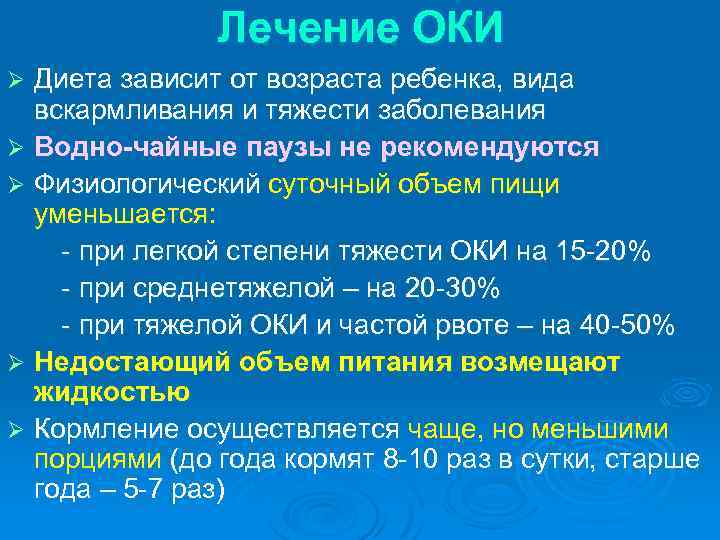 Лечение ОКИ

➢ Диета зависит от возраста ребенка, вида вскармливания и тяжести заболевания

➢ Водно-чайные паузы не рекомендуются

➢ Физиологический суточный объем пищи уменьшается:

- при легкой степени тяжести ОКИ на 15-20%

- при среднетяжелой – на 20-30%

- при тяжелой ОКИ и частой рвоте – на 40-50%

➢ Недостающий объем питания возмещают жидкостью

➢ Кормление осуществляется чаще, но меньшими порциями (до года кормят 8-10 раз в сутки, старше года – 5-7 раз)